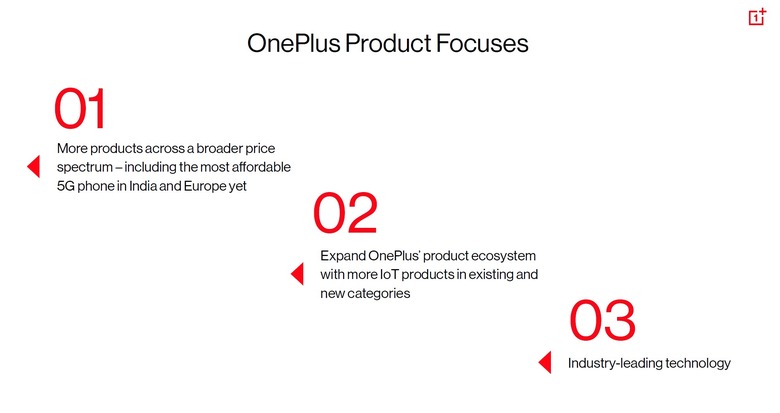 1+

OnePlus Product Focuses

01

More products across a broader price spectrum – including the most affordable 5G phone in India and Europe yet

02

Expand OnePlus' product ecosystem with more IoT products in existing and new categories

03

Industry-leading technology